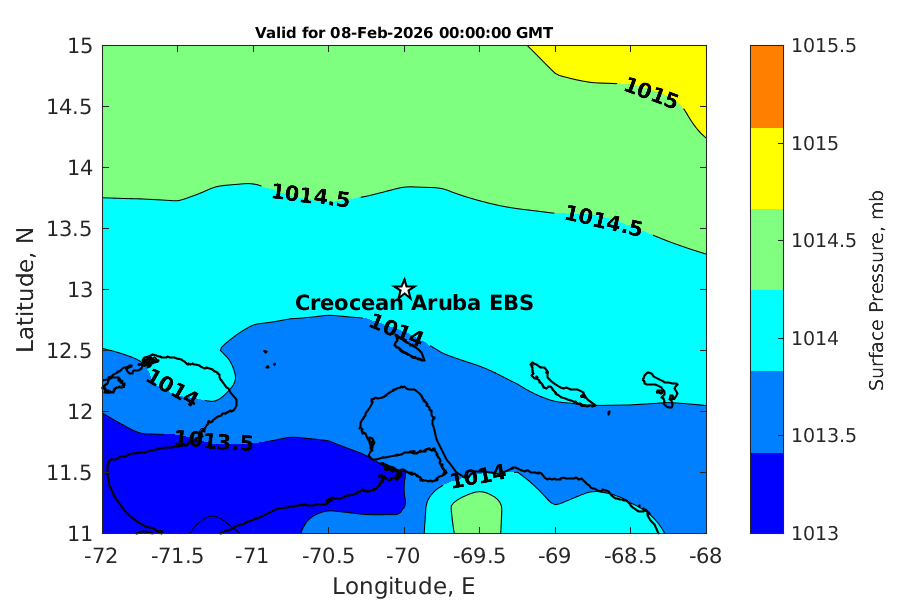 Valid for 08-Feb-2026 00:00:00 GMT

15
14.5
14
13.5
13
12.5
12
11.5
11

Latitude, N

1015
1014.5
1014.5
Creocean Aruba EBS
1014
1014
1013.5
1014

-72
-71.5
-71
-70.5
-70
-69.5
-69
-68.5
-68

Longitude, E

1015.5
1015
1014.5
1014
1013.5
1013

Surface Pressure, mb